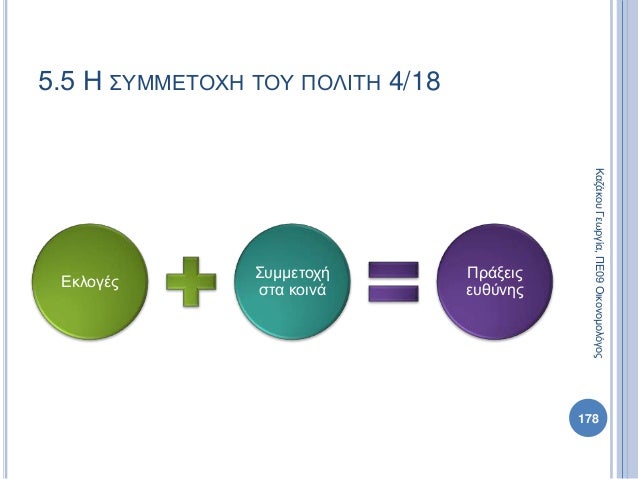 5.5 Η ΣΥΜΜΕΤΟΧΗ ΤΟΥ ΠΟΛΙΤΗ 4/18

Εκλογές

Συμμετοχή στα κοινά

Πράξεις ευθύνης

Καζάκου Γεωργία, ΠΕ09 Οικονομολόγος

178